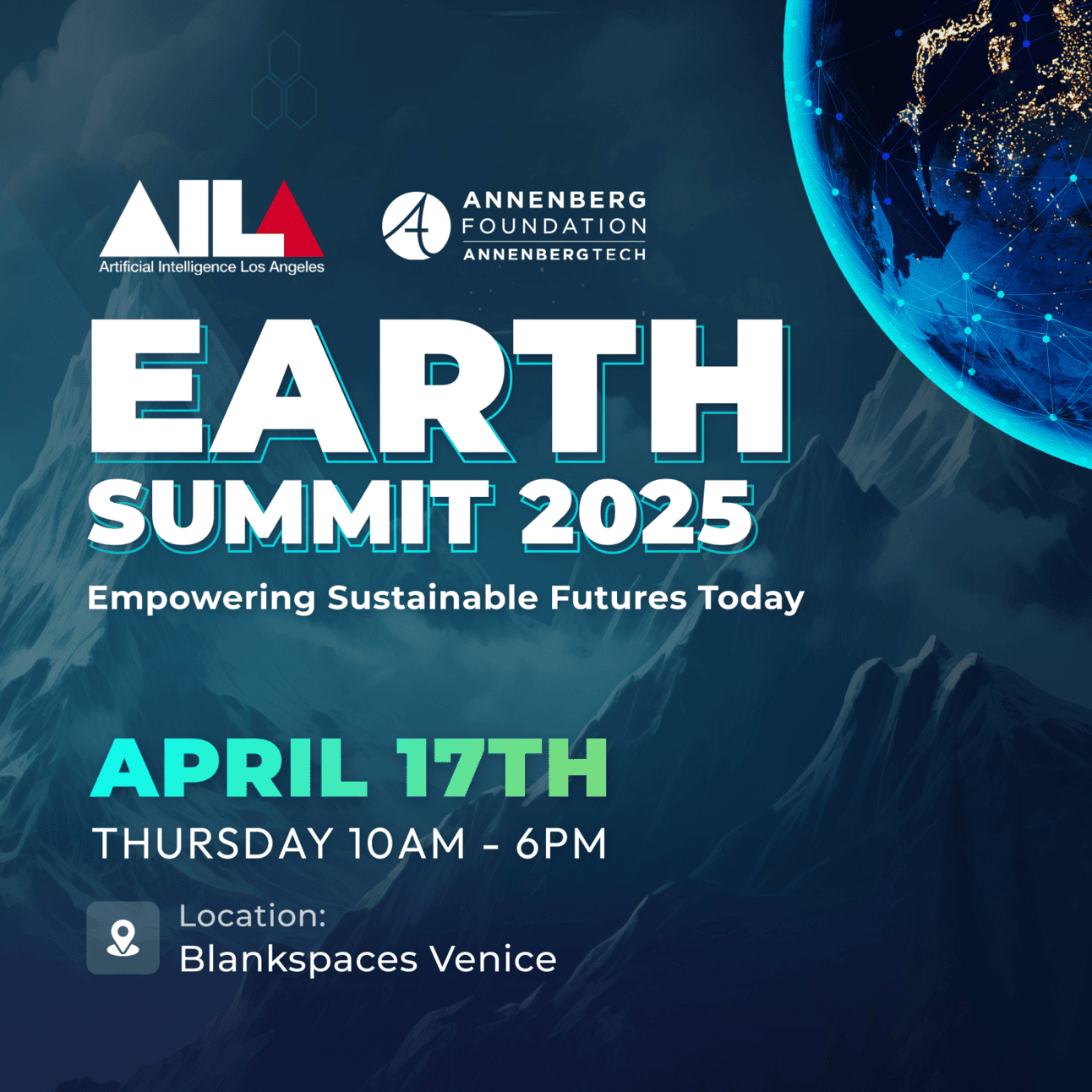 AILA
Artificial Intelligence Los Angeles

A
ANNENBERG
FOUNDATION
ANNENBERGTECH

EARTH
SUMMIT 2025
Empowering Sustainable Futures Today

APRIL 17TH
THURSDAY 10AM - 6PM

Location:
Blankspaces Venice